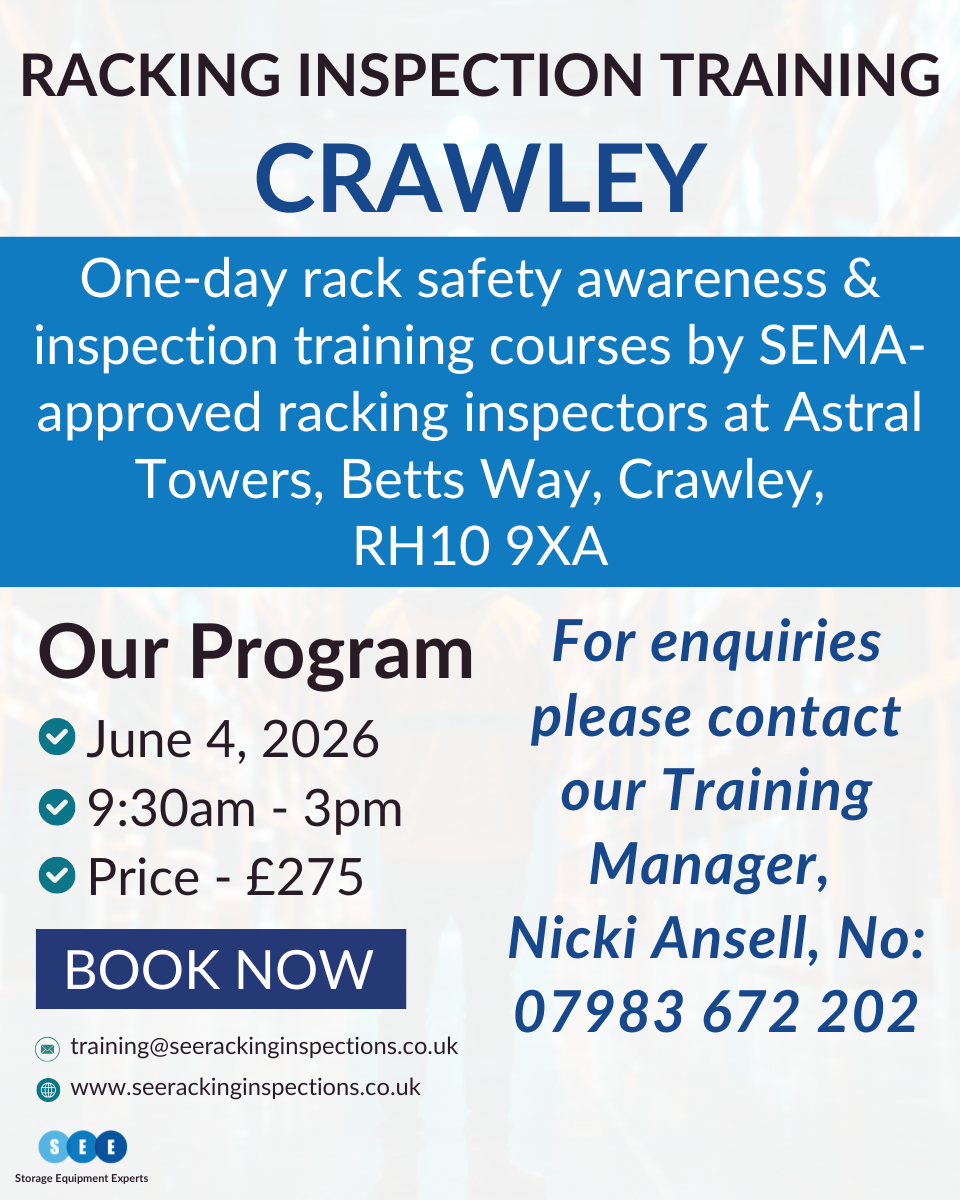 RACKING INSPECTION TRAINING
CRAWLEY

One-day rack safety awareness & inspection training courses by SEMA-approved racking inspectors at Astral Towers, Betts Way, Crawley, RH10 9XA

Our Program

June 4, 2026
9:30am - 3pm
Price - £275

BOOK NOW

training@seerackinginspections.co.uk
www.seerackinginspections.co.uk

S E E
Storage Equipment Experts

For enquiries please contact our Training Manager, Nicki Ansell, No: 07983 672 202